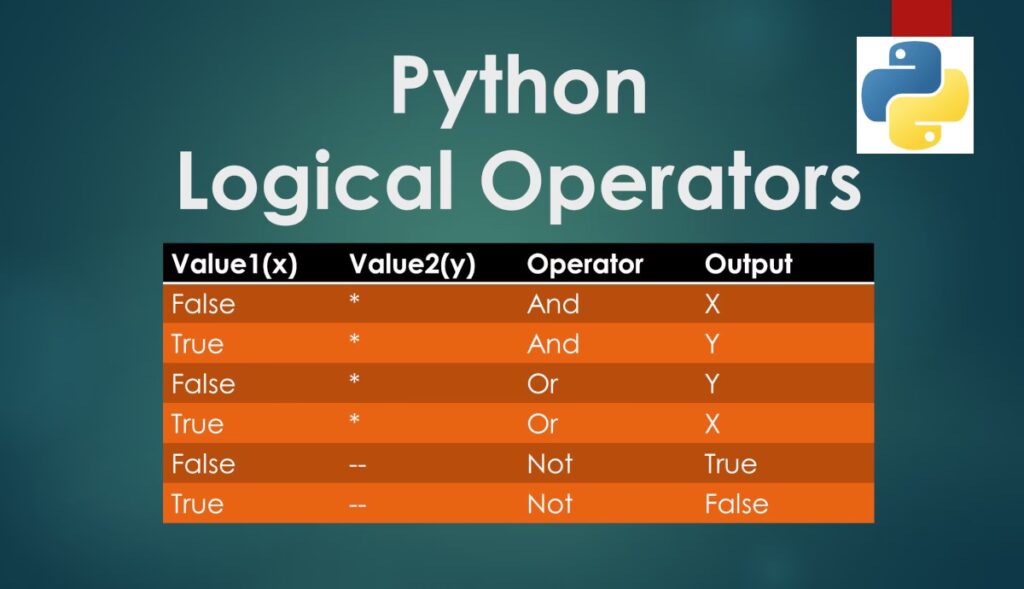 Python
Logical Operators

| Value1(x) | Value2(y) | Operator | Output |
|---|---|---|---|
| False | * | And | X |
| True | * | And | Y |
| False | * | Or | Y |
| True | * | Or | X |
| False | -- | Not | True |
| True | -- | Not | False |